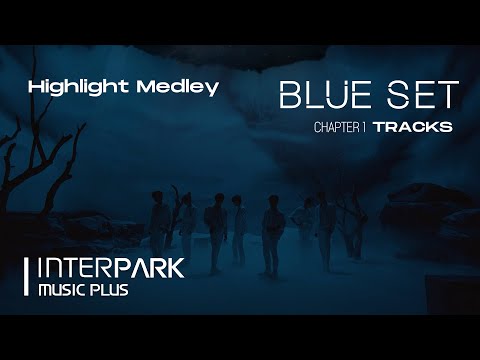 Highlight Medley

BLUE SET

CHAPTER 1 TRACKS

INTERPARK
MUSIC PLUS